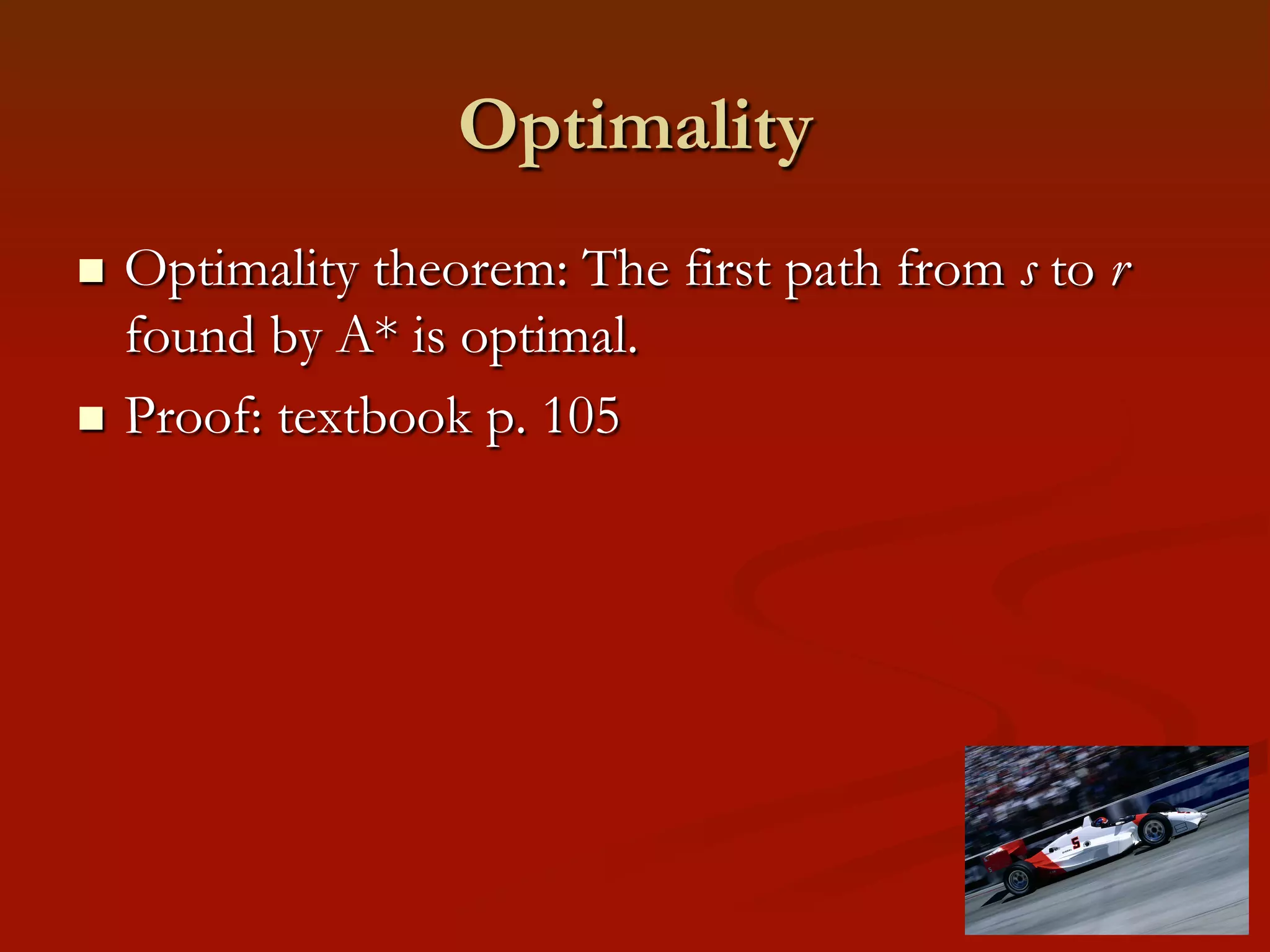 Optimality

■ Optimality theorem: The first path from $s$ to $r$ found by A* is optimal.

■ Proof: textbook p. 105

5